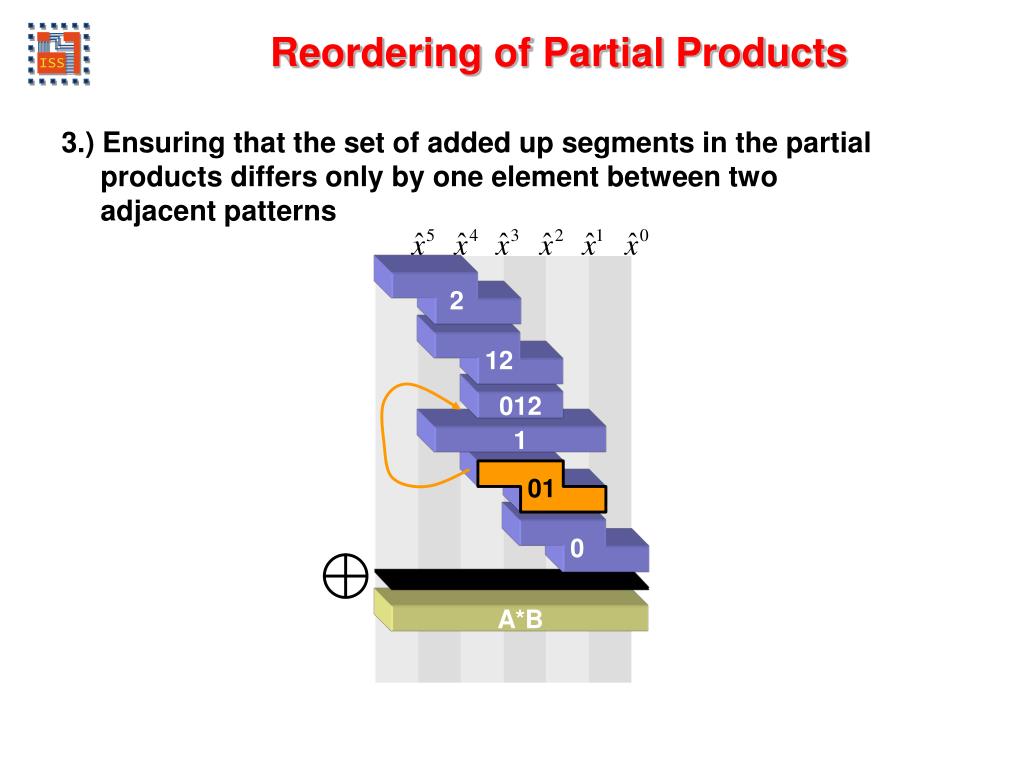 ISS

Reordering of Partial Products

3.) Ensuring that the set of added up segments in the partial products differs only by one element between two adjacent patterns

$\hat{x}^5$ $\hat{x}^4$ $\hat{x}^3$ $\hat{x}^2$ $\hat{x}^1$ $\hat{x}^0$

2

12

012

1

01

0

$\oplus$

A*B